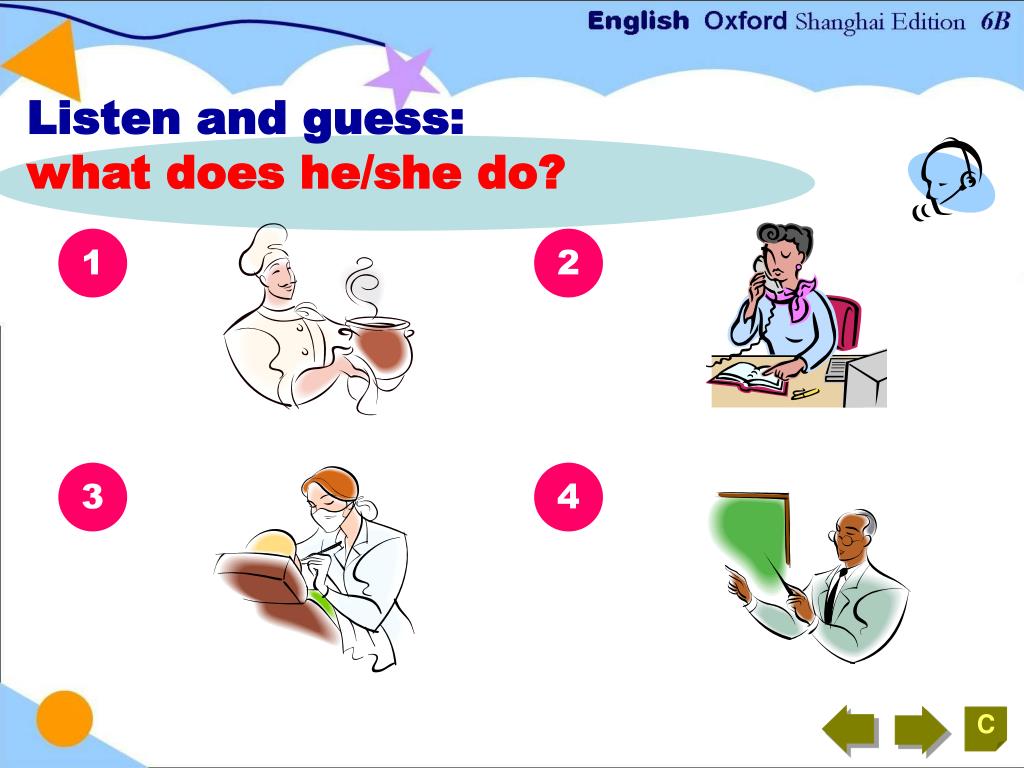 English Oxford Shanghai Edition 6B

Listen and guess:
what does he/she do?

1

2

3

4

C